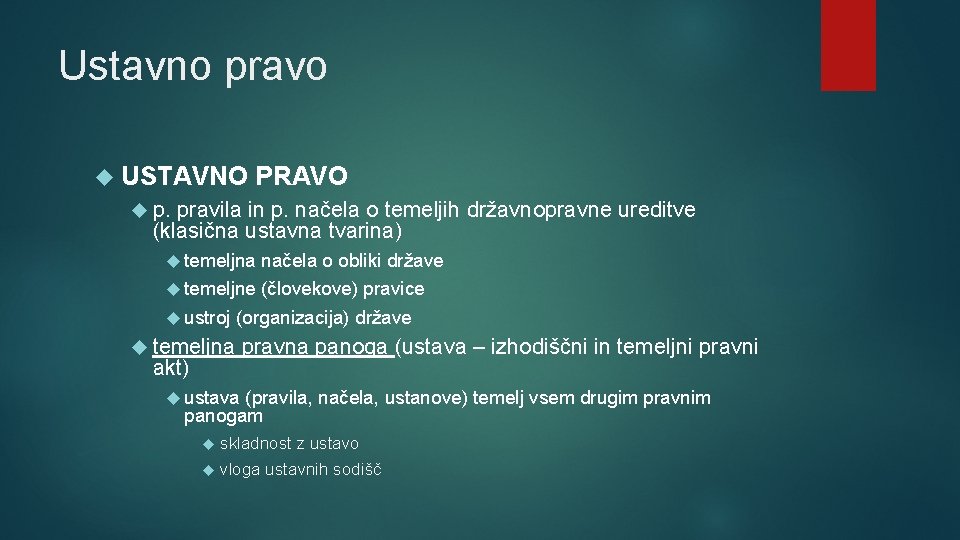 Ustavno pravo

USTAVNO PRAVO

p. pravila in p. načela o temeljih državnopravne ureditve (klasična ustavna tvarina)

temeljna načela o obliki države

temeljne (človekove) pravice

ustroj (organizacija) države

temeljna pravna panoga (ustava – izhodiščni in temeljni pravni akt)

ustava (pravila, načela, ustanove) temelj vsem drugim pravnim panogam

skladnost z ustavo

vloga ustavnih sodišč